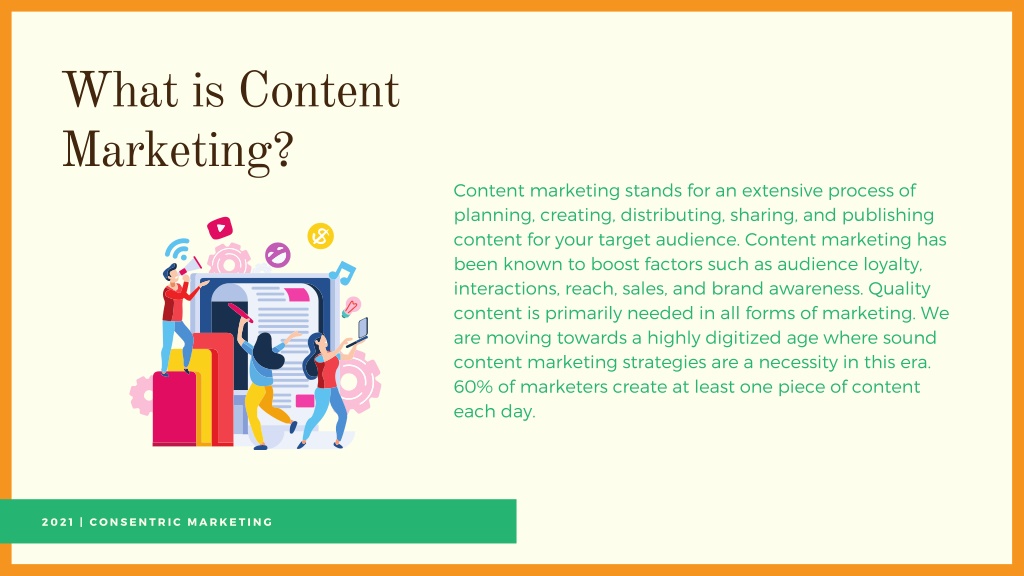 What is Content Marketing?

Content marketing stands for an extensive process of planning, creating, distributing, sharing, and publishing content for your target audience. Content marketing has been known to boost factors such as audience loyalty, interactions, reach, sales, and brand awareness. Quality content is primarily needed in all forms of marketing. We are moving towards a highly digitized age where sound content marketing strategies are a necessity in this era. 60% of marketers create at least one piece of content each day.

2021 | CONSENTRIC MARKETING